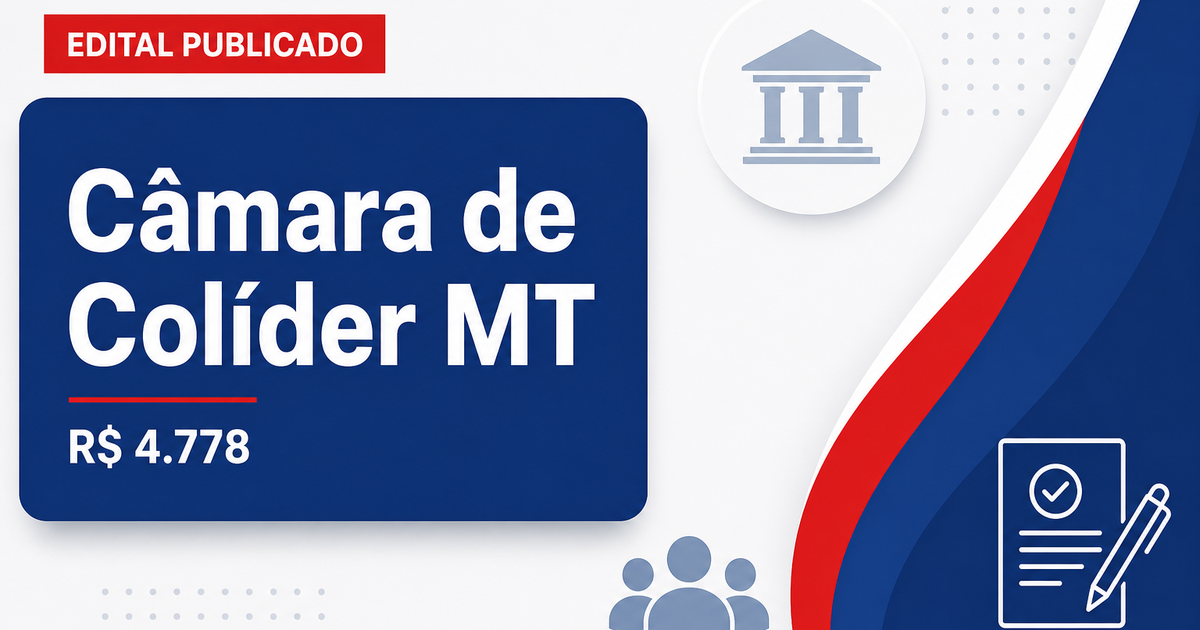 EDITAL PUBLICADO

Câmara de Colíder MT

R$ 4.778